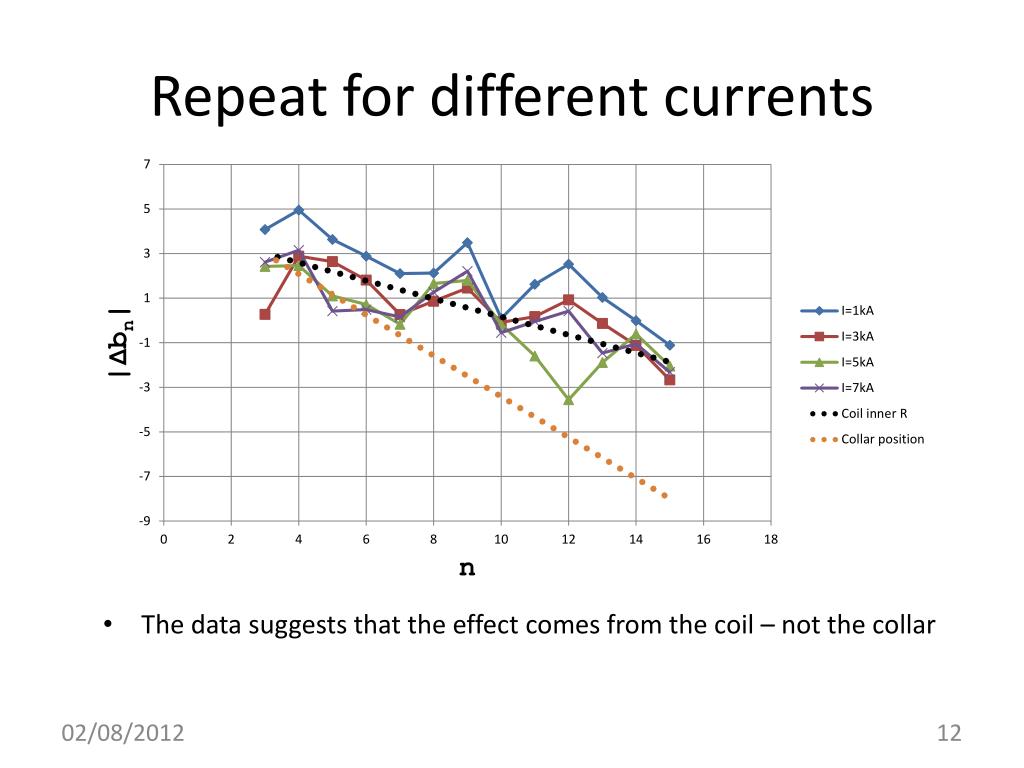 Repeat for different currents

7
5
3
1
-1
-3
-5
-7
-9

$|\Delta b_n|$

0 2 4 6 8 10 12 14 16 18

n

I=1kA
I=3kA
I=5kA
I=7kA
Coil inner R
Collar position

• The data suggests that the effect comes from the coil – not the collar

02/08/2012

12